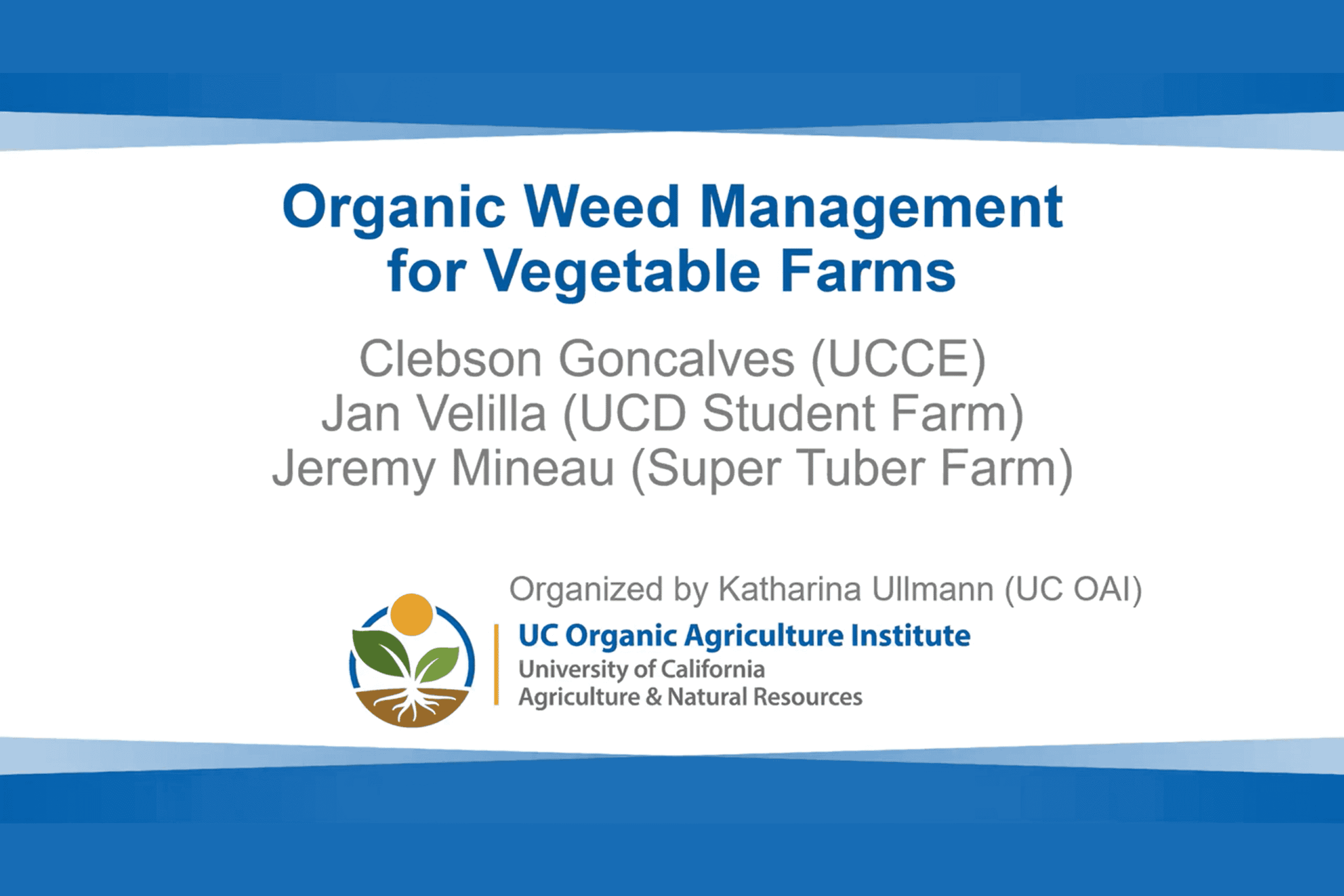 Organic Weed Management for Vegetable Farms

Clebson Goncalves (UCCE)
Jan Velilla (UCD Student Farm)
Jeremy Mineau (Super Tuber Farm)

Organized by Katharina Ullmann (UC OAI)

UC Organic Agriculture Institute
University of California
Agriculture & Natural Resources